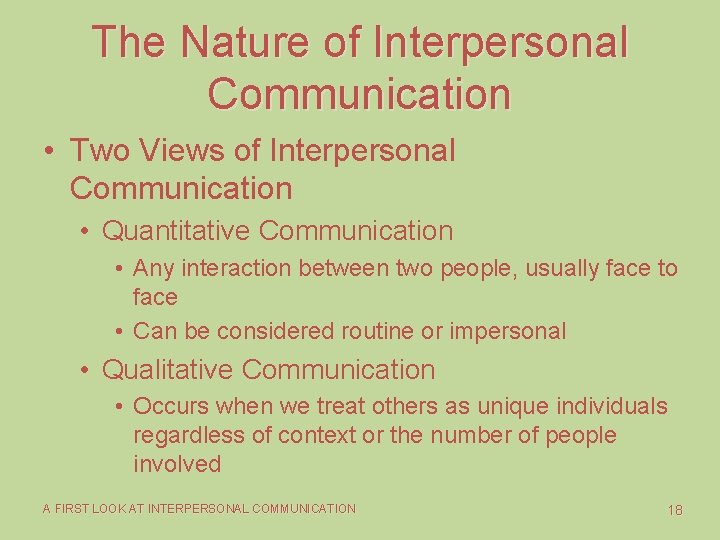 The Nature of Interpersonal Communication

• Two Views of Interpersonal Communication

• Quantitative Communication

• Any interaction between two people, usually face to face

• Can be considered routine or impersonal

• Qualitative Communication

• Occurs when we treat others as unique individuals regardless of context or the number of people involved

A FIRST LOOK AT INTERPERSONAL COMMUNICATION

18